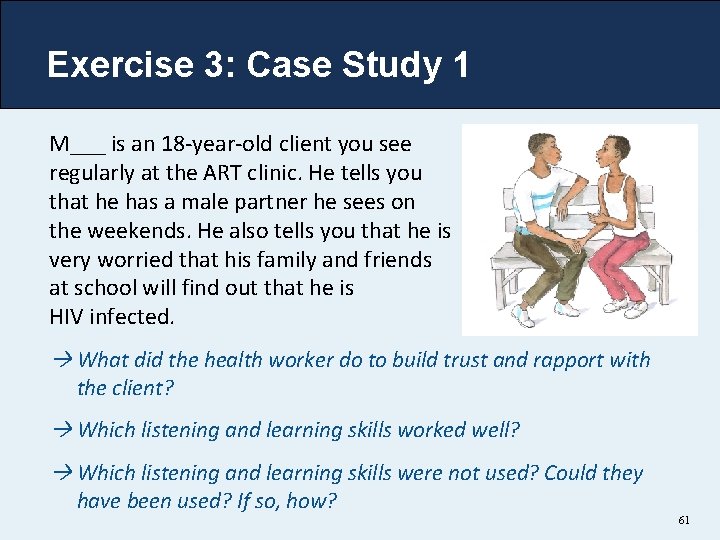 Exercise 3: Case Study 1

M___ is an 18-year-old client you see regularly at the ART clinic. He tells you that he has a male partner he sees on the weekends. He also tells you that he is very worried that his family and friends at school will find out that he is HIV infected.

→ What did the health worker do to build trust and rapport with the client?

→ Which listening and learning skills worked well?

→ Which listening and learning skills were not used? Could they have been used? If so, how?

61